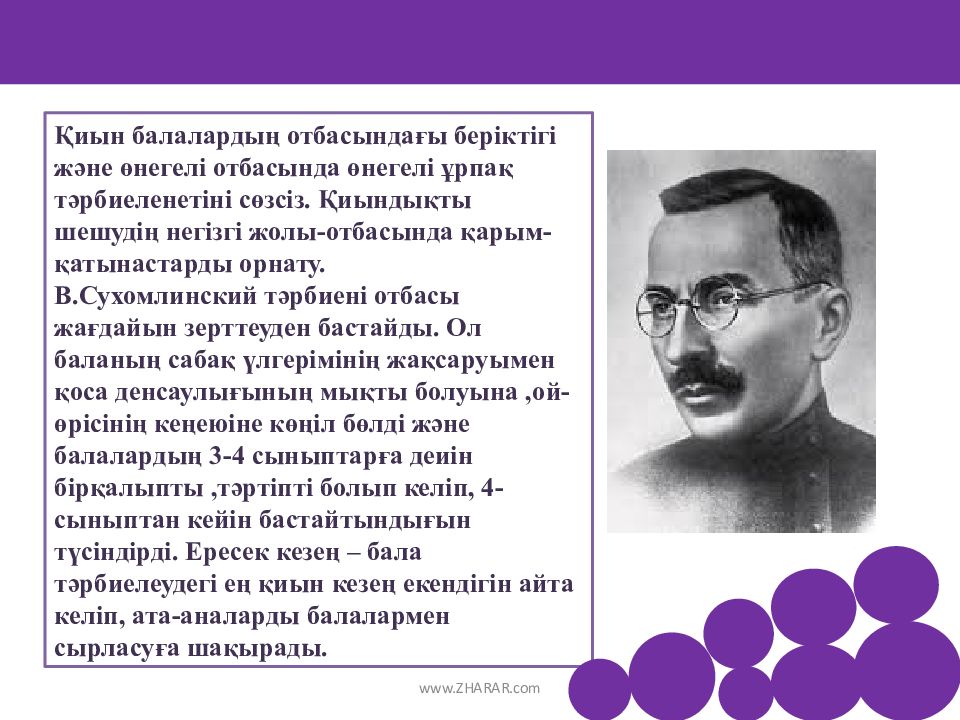 Қиын балалардың отбасындағы беріктігі және өнегелі отбасында өнегелі ұрпақ тәрбиеленетіні сөзсіз. Қиындықты шешудің негізгі жолы-отбасында қарым-қатынастарды орнату.
В.Сухомлинский тәрбиені отбасы жағдайын зерттеуден бастайды. Ол баланың сабақ үлгерімінің жақсаруымен қоса денсаулығының мықты болуына ,ой-өрісінің кеңеюіне көңіл бөлді және балалардың 3-4 сыныптарға деиін бірқалыпты ,тәртіпті болып келіп, 4-сыныптан кейін бастайтындығын түсіндірді. Ересек кезең – бала тәрбиелеудегі ең қиын кезең екендігін айта келіп, ата-аналарды балалармен сырласуға шақырады.

www.ZHARAR.com